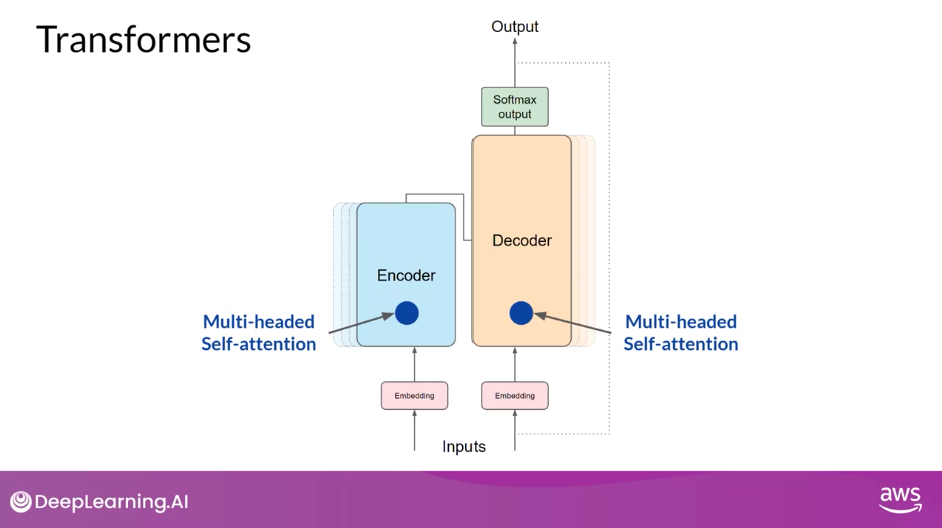 Transformers

Output

Softmax output

Decoder

Encoder

Multi-headed Self-attention

Multi-headed Self-attention

Embedding

Embedding

Inputs

DeepLearning.AI

aws